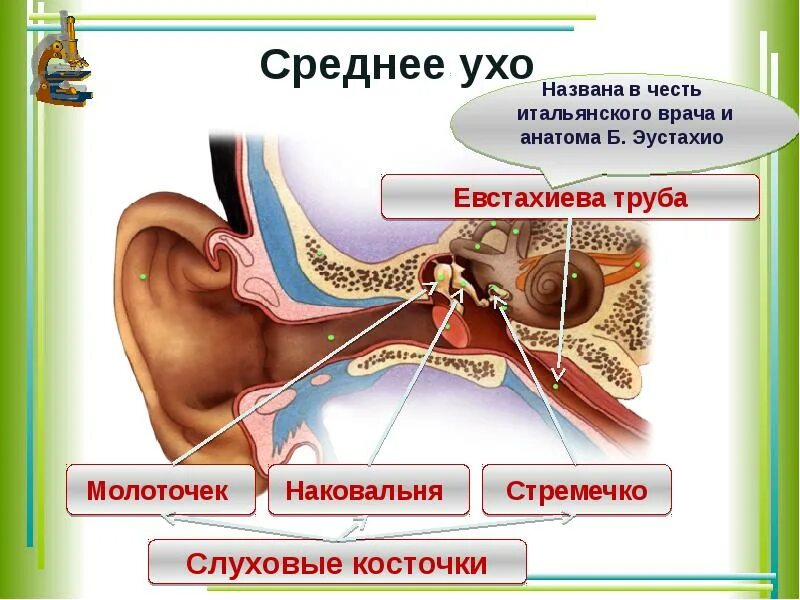 Среднее ухо

Названа в честь итальянского врача и анатома Б. Эустахио

Евстахиева труба

Молоточек

Наковальня

Стремечко

Слуховые косточки